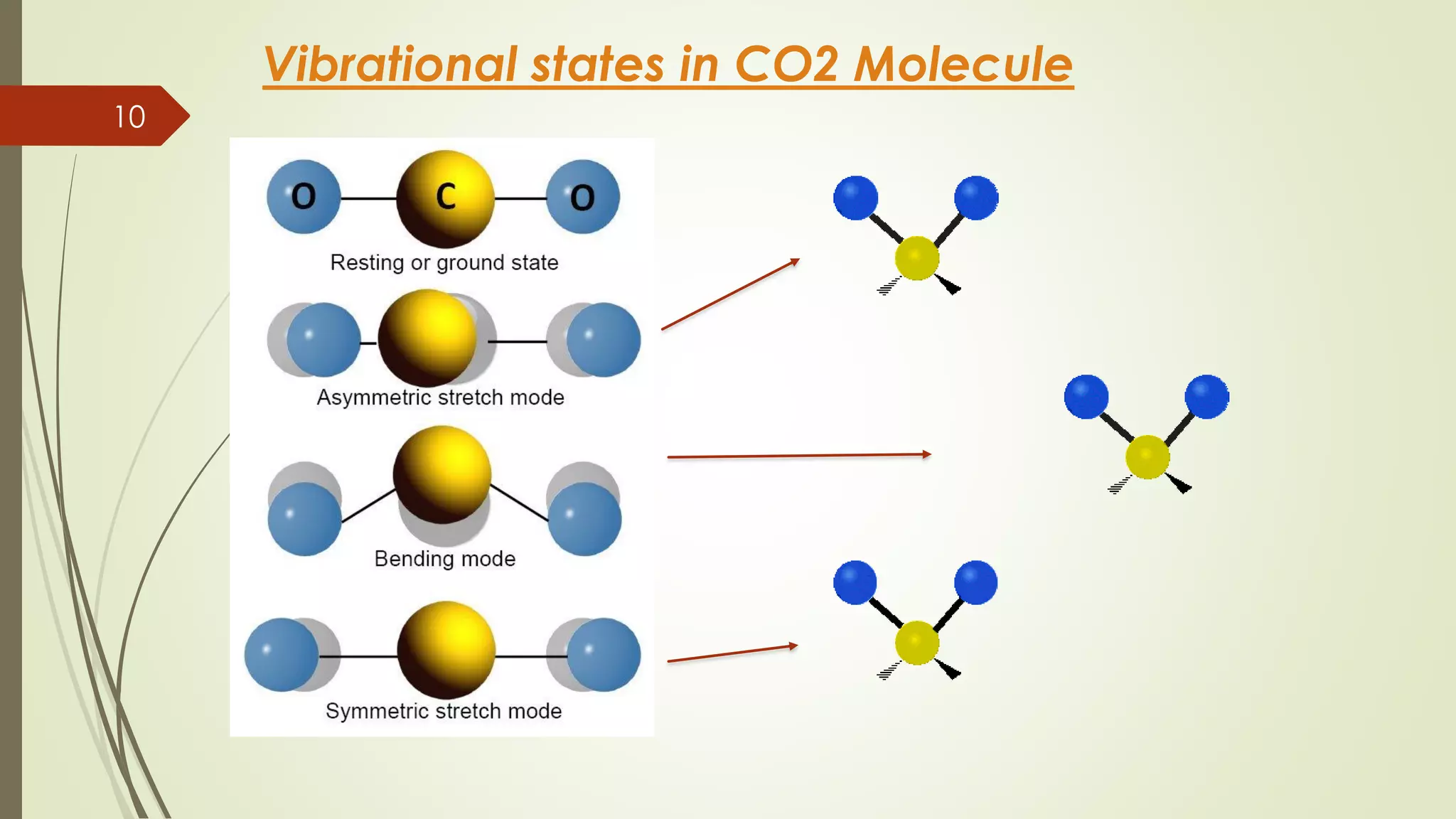 Vibrational states in CO2 Molecule

10

O C O

Resting or ground state

Asymmetric stretch mode

Bending mode

Symmetric stretch mode